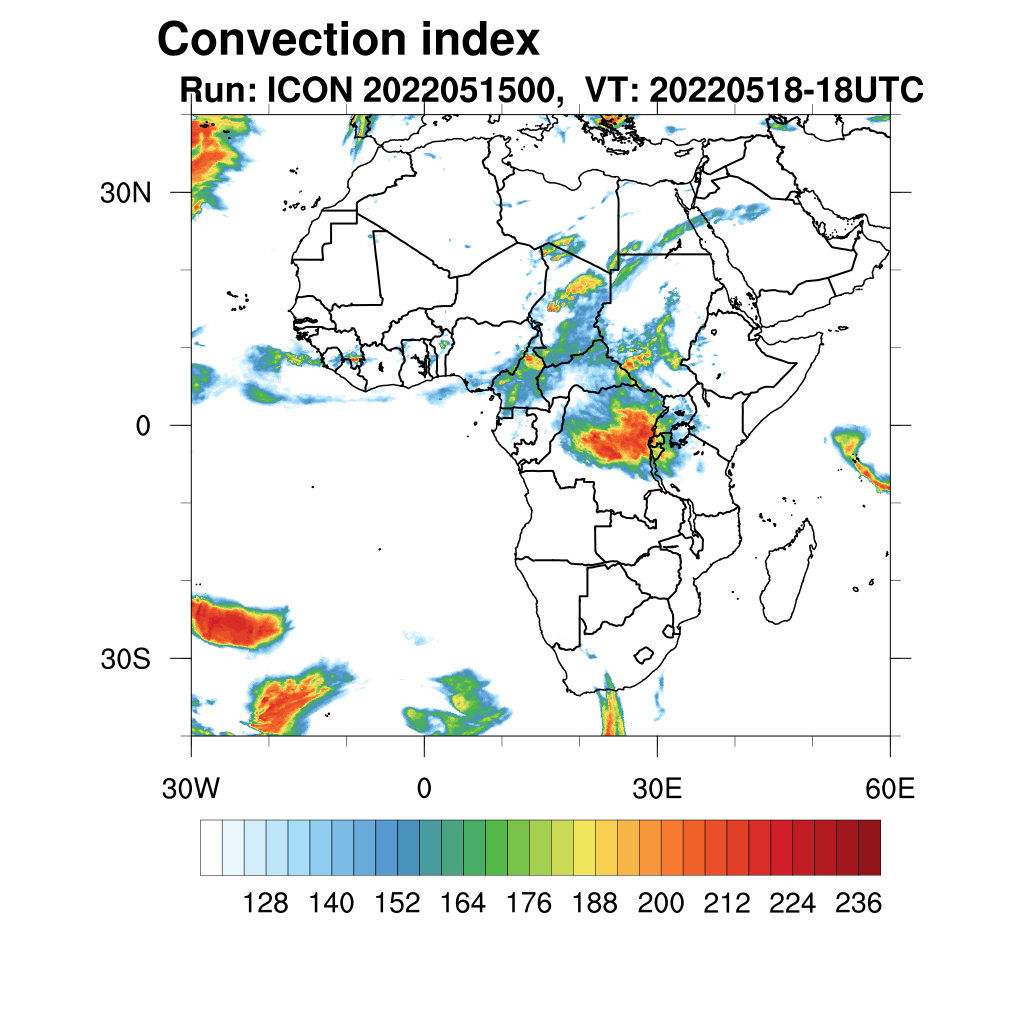 Convection index

Run: ICON 2022051500, VT: 20220518-18UTC

30N

0

30S

30W

0

30E

60E

128 140 152 164 176 188 200 212 224 236